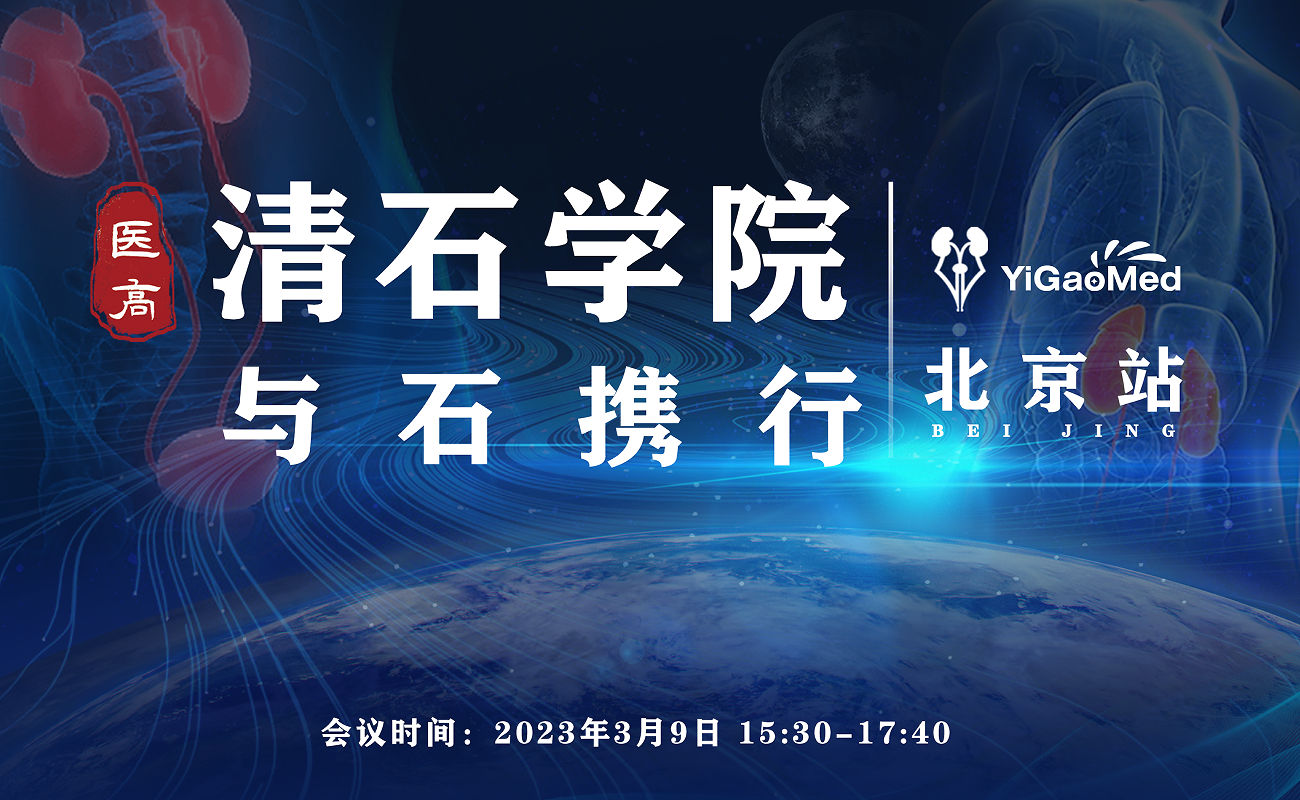 医高

清石学院

与石携行

YiGaoMed

北京站

BEI JING

会议时间：2023年3月9日 15:30-17:40